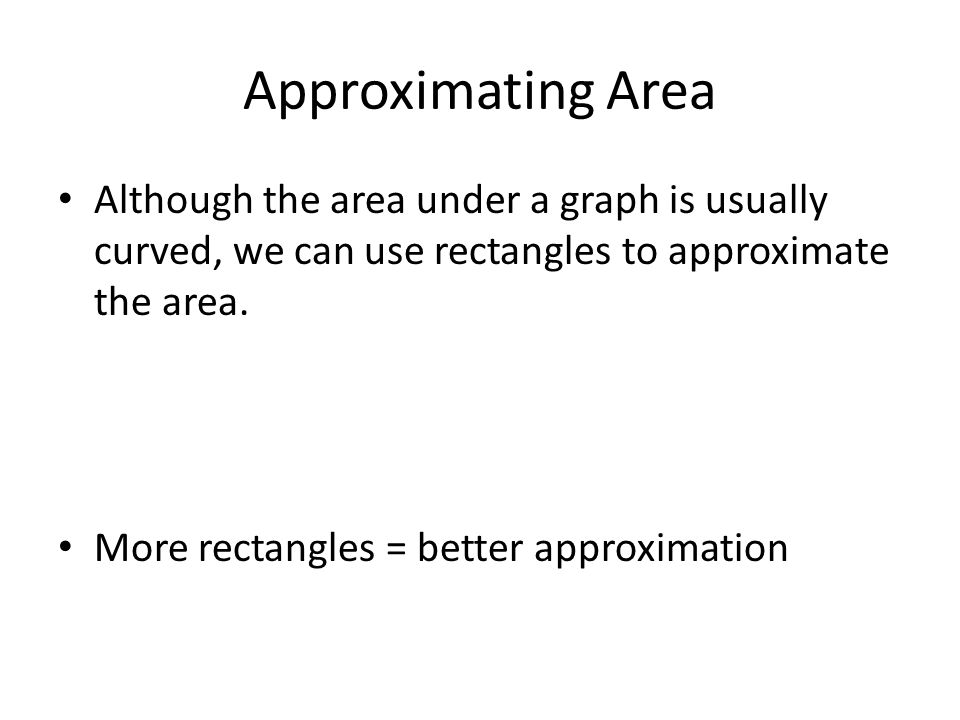 Approximating Area

• Although the area under a graph is usually curved, we can use rectangles to approximate the area.

• More rectangles = better approximation